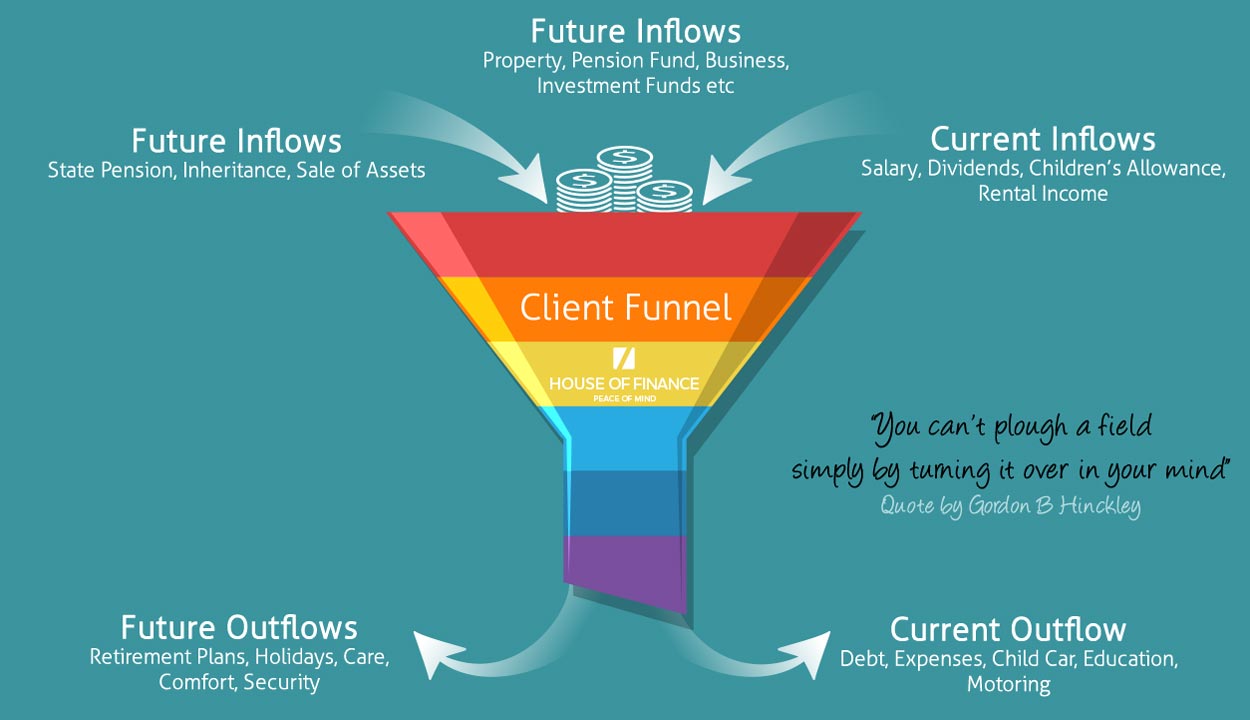 Future Inflows
Property, Pension Fund, Business, Investment Funds etc

Future Inflows
State Pension, Inheritance, Sale of Assets

Current Inflows
Salary, Dividends, Children's Allowance, Rental Income

Client Funnel

HOUSE OF FINANCE
PEACE OF MIND

"You can't plough a field simply by turning it over in your mind"
Quote by Gordon B Hinckley

Future Outflows
Retirement Plans, Holidays, Care, Comfort, Security

Current Outflow
Debt, Expenses, Child Car, Education, Motoring